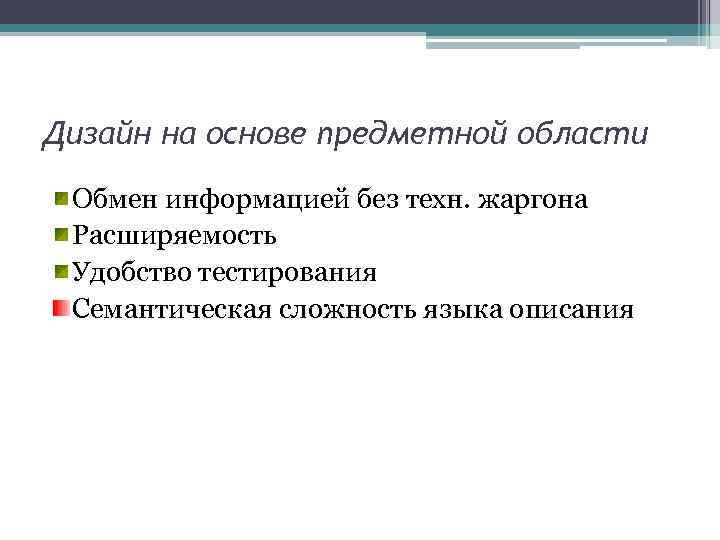 Дизайн на основе предметной области

Обмен информацией без техн. жаргона
Расширяемость
Удобство тестирования
Семантическая сложность языка описания